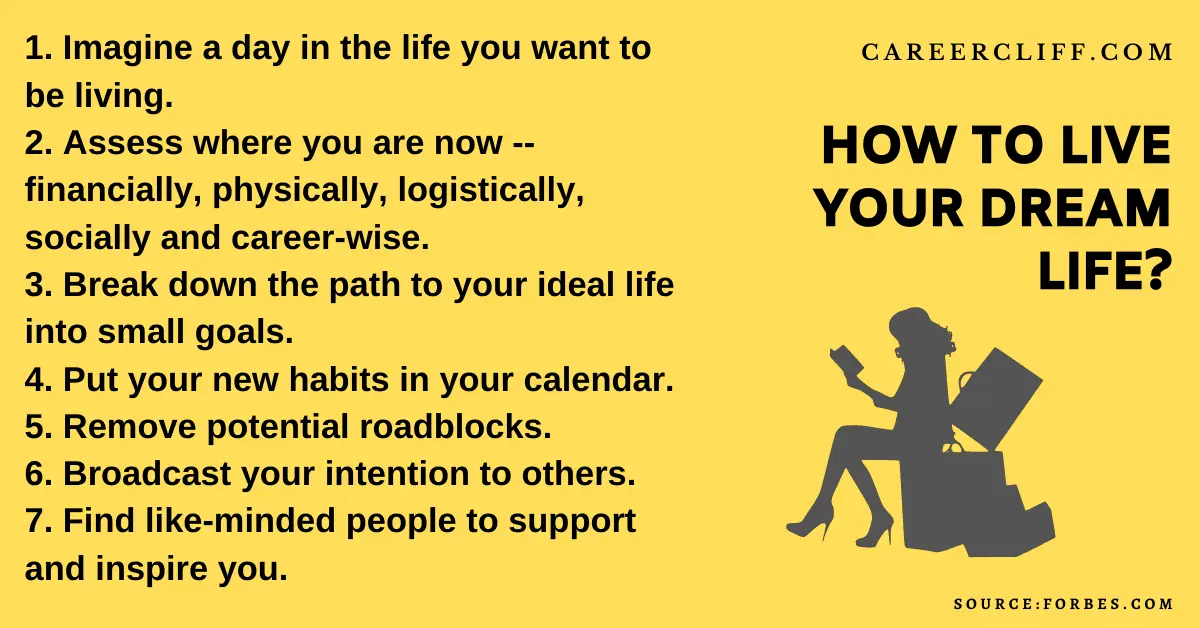 1. Imagine a day in the life you want to be living.
2. Assess where you are now -- financially, physically, logistically, socially and career-wise.
3. Break down the path to your ideal life into small goals.
4. Put your new habits in your calendar.
5. Remove potential roadblocks.
6. Broadcast your intention to others.
7. Find like-minded people to support and inspire you.

CAREERCLIFF.COM

HOW TO LIVE YOUR DREAM LIFE?

SOURCE:FORBES.COM